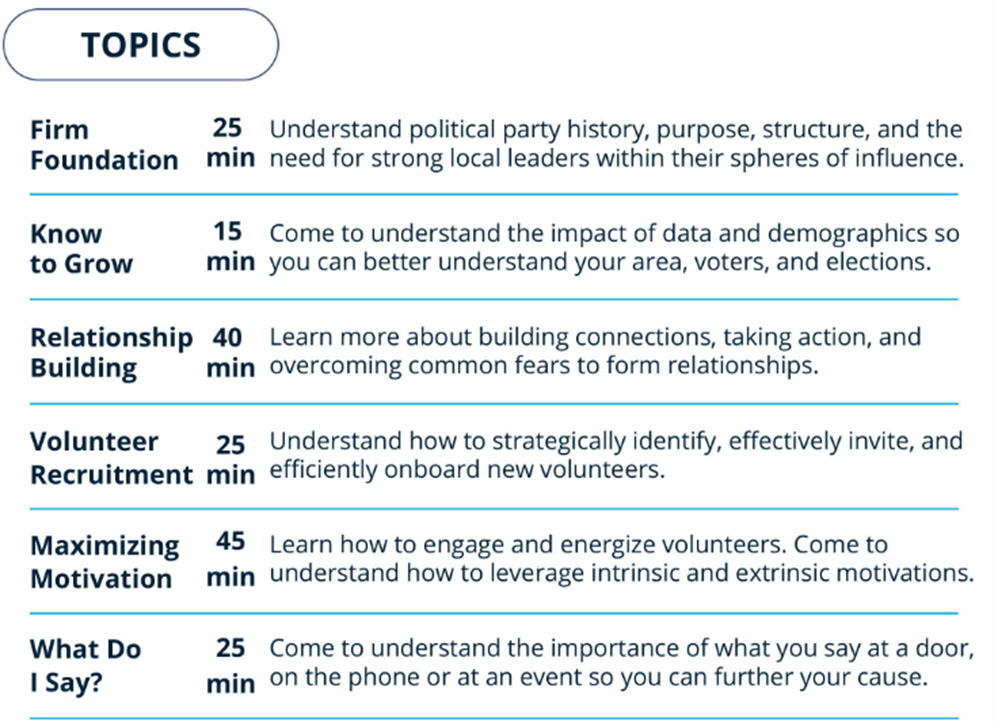 TOPICS

| | | |
|---|---|---|
| Firm Foundation | 25 min | Understand political party history, purpose, structure, and the need for strong local leaders within their spheres of influence. |
| Know to Grow | 15 min | Come to understand the impact of data and demographics so you can better understand your area, voters, and elections. |
| Relationship Building | 40 min | Learn more about building connections, taking action, and overcoming common fears to form relationships. |
| Volunteer Recruitment | 25 min | Understand how to strategically identify, effectively invite, and efficiently onboard new volunteers. |
| Maximizing Motivation | 45 min | Learn how to engage and energize volunteers. Come to understand how to leverage intrinsic and extrinsic motivations. |
| What Do I Say? | 25 min | Come to understand the importance of what you say at a door, on the phone or at an event so you can further your cause. |